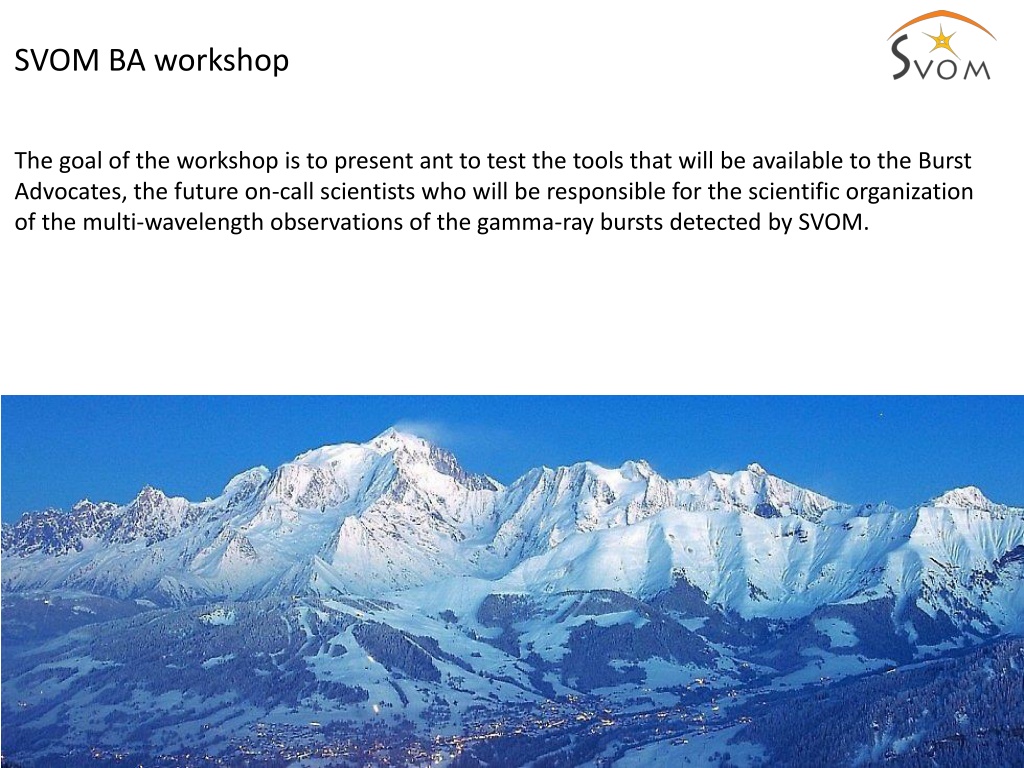 SVOM BA workshop

SVOM

The goal of the workshop is to present ant to test the tools that will be available to the Burst Advocates, the future on-call scientists who will be responsible for the scientific organization of the multi-wavelength observations of the gamma-ray bursts detected by SVOM.